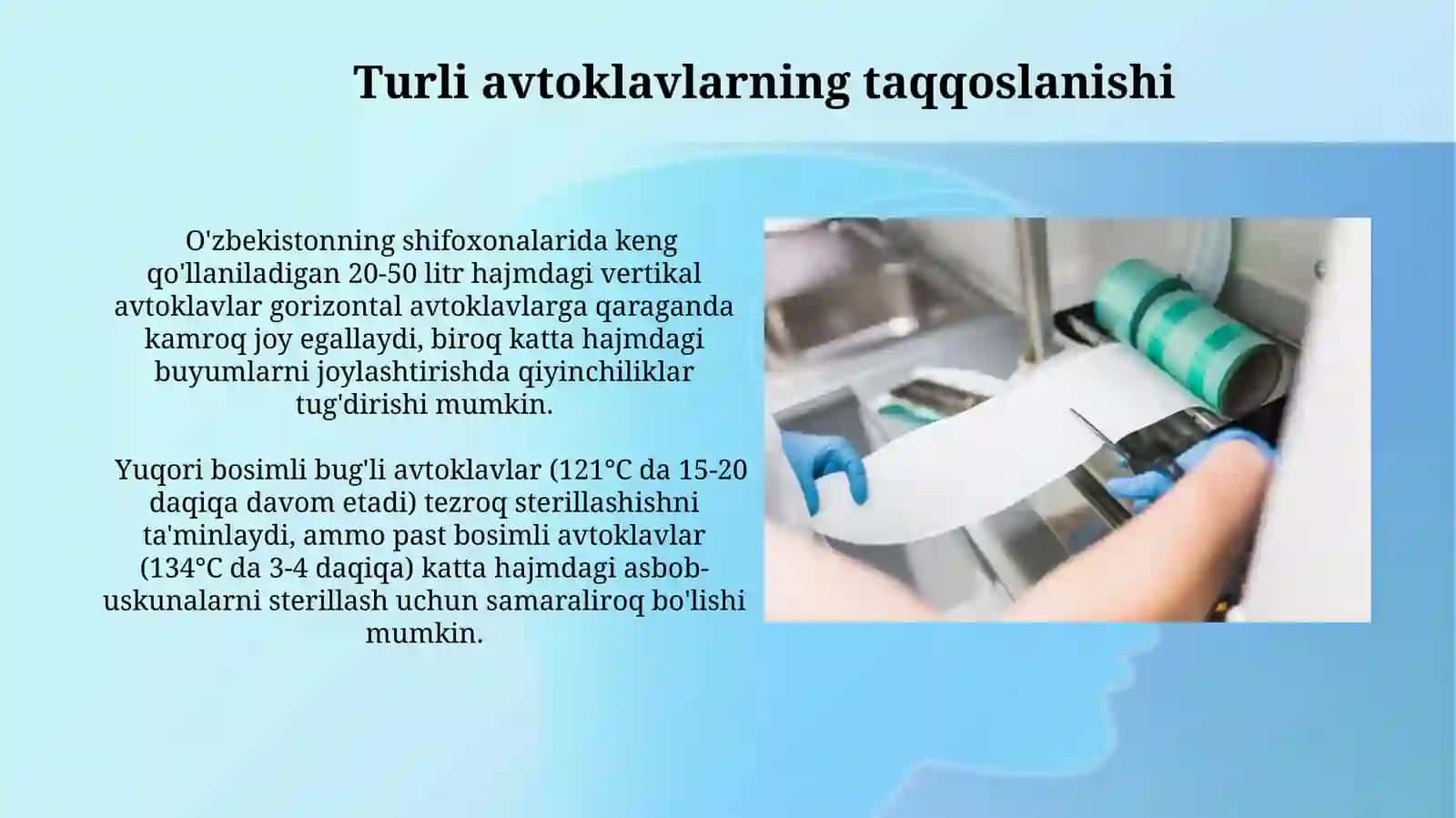 Turli avtoklavlarning taqqoslanishi

O'zbekistonning shifoxonalarida keng qo'llaniladigan 20-50 litr hajmdagi vertikal avtoklavlar gorizontal avtoklavlarga qaraganda kamroq joy egallaydi, biroq katta hajmdagi buyumlarni joylashtirishda qiyinchiliklar tug'dirishi mumkin.

Yuqori bosimli bug'li avtoklavlar (121°C da 15-20 daqiqa davom etadi) tezroq sterillashishni ta'minlaydi, ammo past bosimli avtoklavlar (134°C da 3-4 daqiqa) katta hajmdagi asbob-uskunalarni sterillash uchun samaraliroq bo'lishi mumkin.